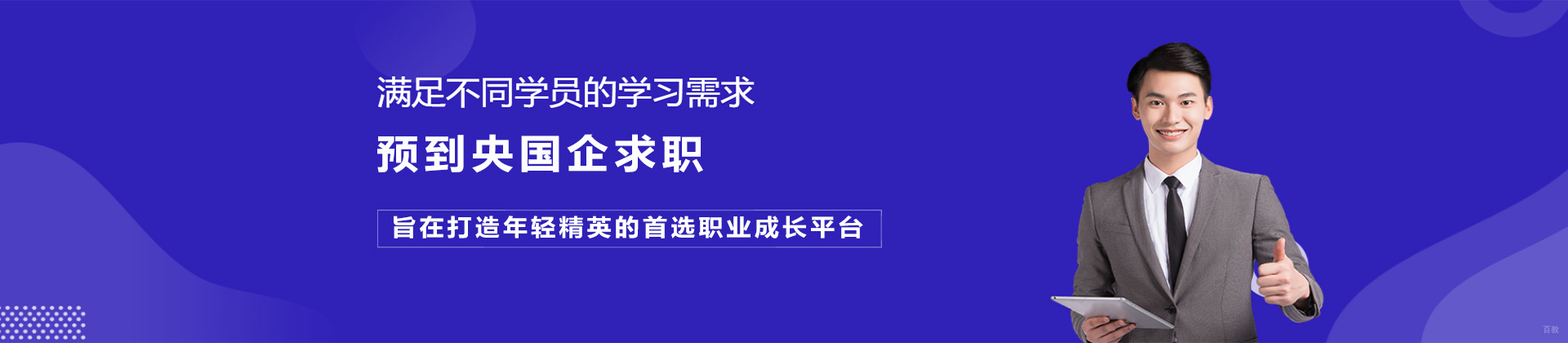 满足不同学员的学习需求

预到央国企求职

旨在打造年轻精英的首选职业成长平台

百教